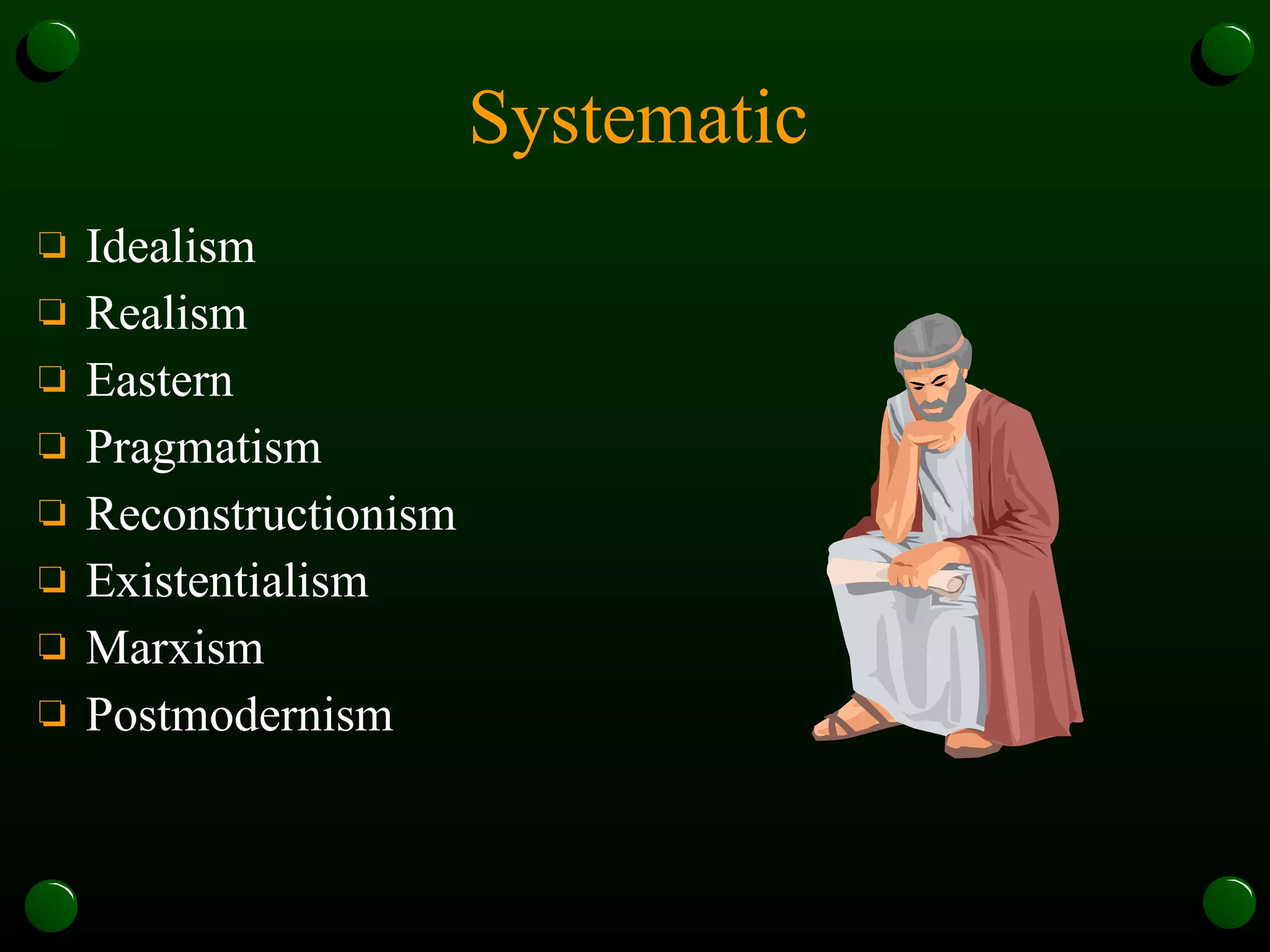 Systematic

❑ Idealism
❑ Realism
❑ Eastern
❑ Pragmatism
❑ Reconstructionism
❑ Existentialism
❑ Marxism
❑ Postmodernism